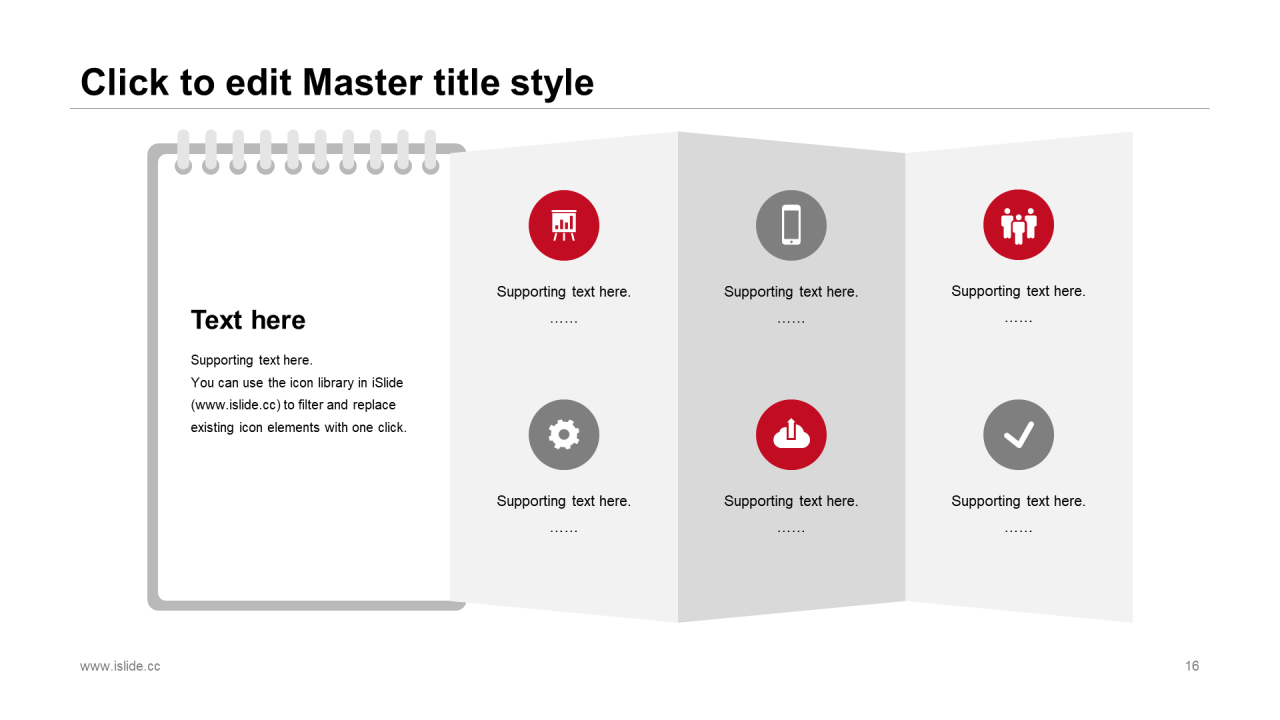 Click to edit Master title style

Text here

Supporting text here.
You can use the icon library in iSlide (www.islide.cc) to filter and replace existing icon elements with one click.

Supporting text here.
……

Supporting text here.
……

Supporting text here.
……

Supporting text here.
……

Supporting text here.
……

Supporting text here.
……

www.islide.cc

16